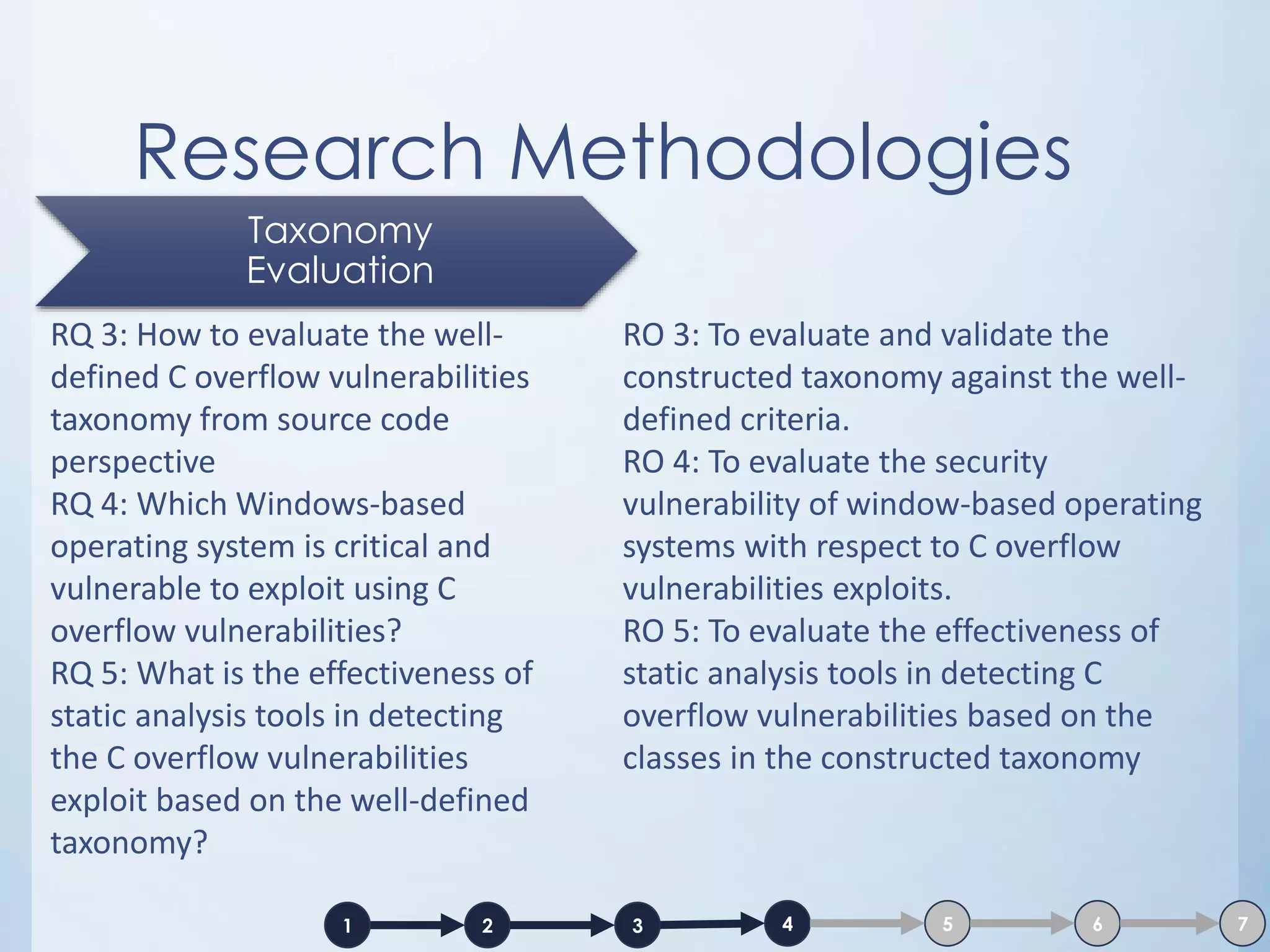 Research Methodologies

Taxonomy Evaluation

RQ 3: How to evaluate the well-defined C overflow vulnerabilities taxonomy from source code perspective
RQ 4: Which Windows-based operating system is critical and vulnerable to exploit using C overflow vulnerabilities?
RQ 5: What is the effectiveness of static analysis tools in detecting the C overflow vulnerabilities exploit based on the well-defined taxonomy?

RO 3: To evaluate and validate the constructed taxonomy against the well-defined criteria.
RO 4: To evaluate the security vulnerability of window-based operating systems with respect to C overflow vulnerabilities exploits.
RO 5: To evaluate the effectiveness of static analysis tools in detecting C overflow vulnerabilities based on the classes in the constructed taxonomy

1 2 3 4 5 6 7